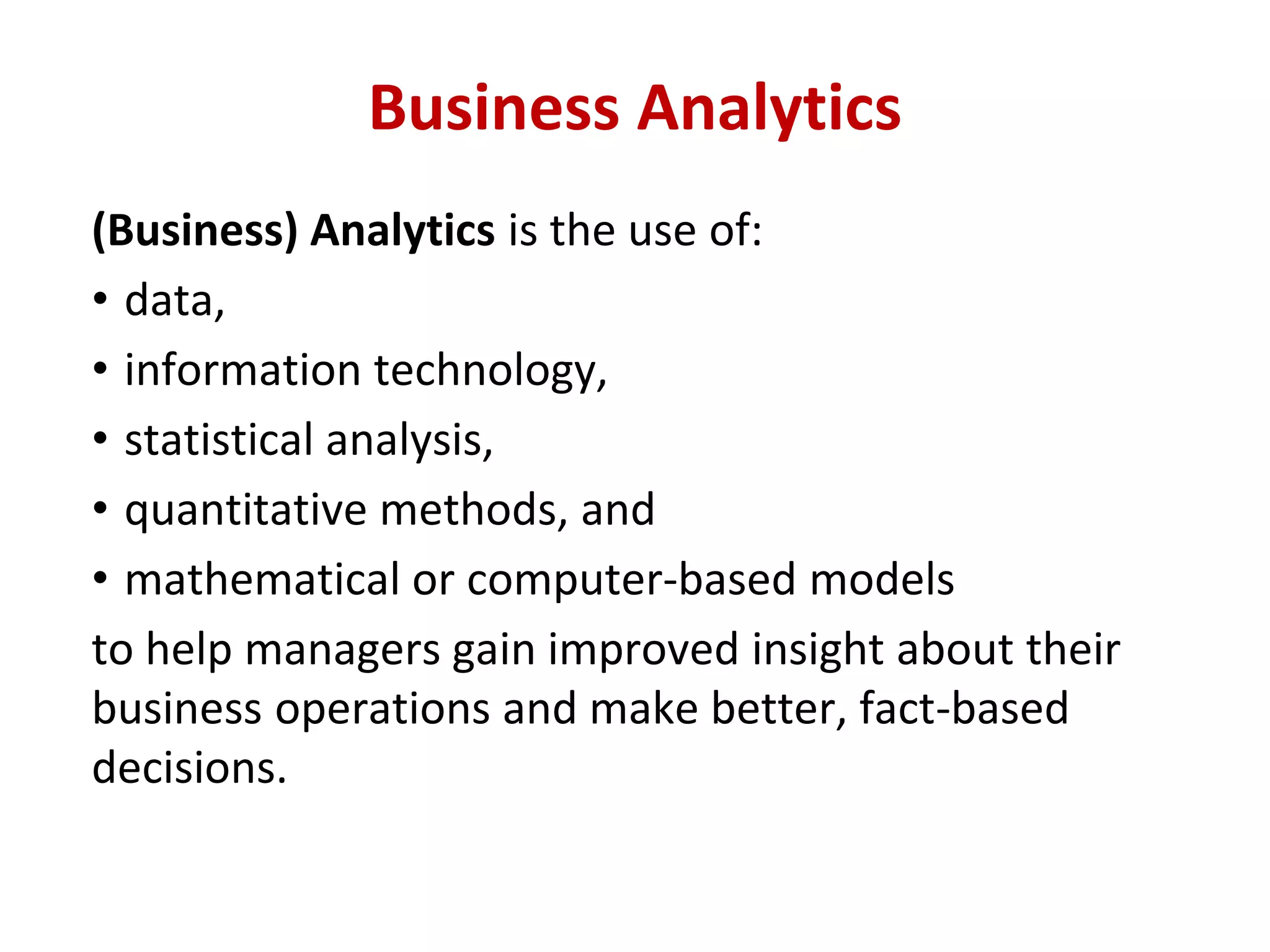 Business Analytics

(Business) Analytics is the use of:

• data,
• information technology,
• statistical analysis,
• quantitative methods, and
• mathematical or computer-based models

to help managers gain improved insight about their business operations and make better, fact-based decisions.